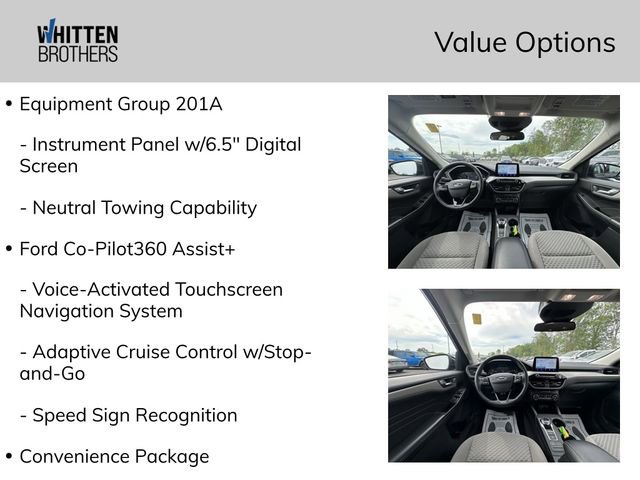 WHITTEN BROTHERS

Value Options

• Equipment Group 201A

- Instrument Panel w/6.5" Digital Screen

- Neutral Towing Capability

• Ford Co-Pilot360 Assist+

- Voice-Activated Touchscreen Navigation System

- Adaptive Cruise Control w/Stop-and-Go

- Speed Sign Recognition

• Convenience Package